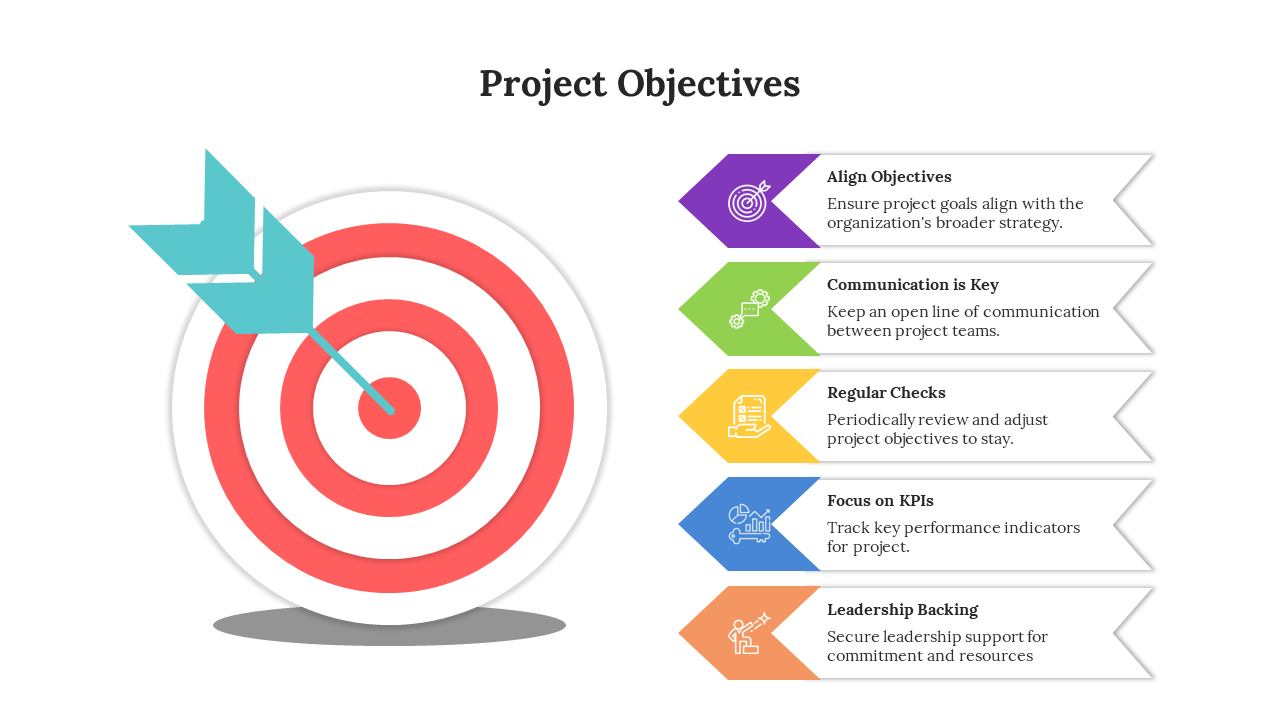 Project Objectives

Align Objectives
Ensure project goals align with the organization's broader strategy.

Communication is Key
Keep an open line of communication between project teams.

Regular Checks
Periodically review and adjust project objectives to stay.

Focus on KPIs
Track key performance indicators for project.

Leadership Backing
Secure leadership support for commitment and resources